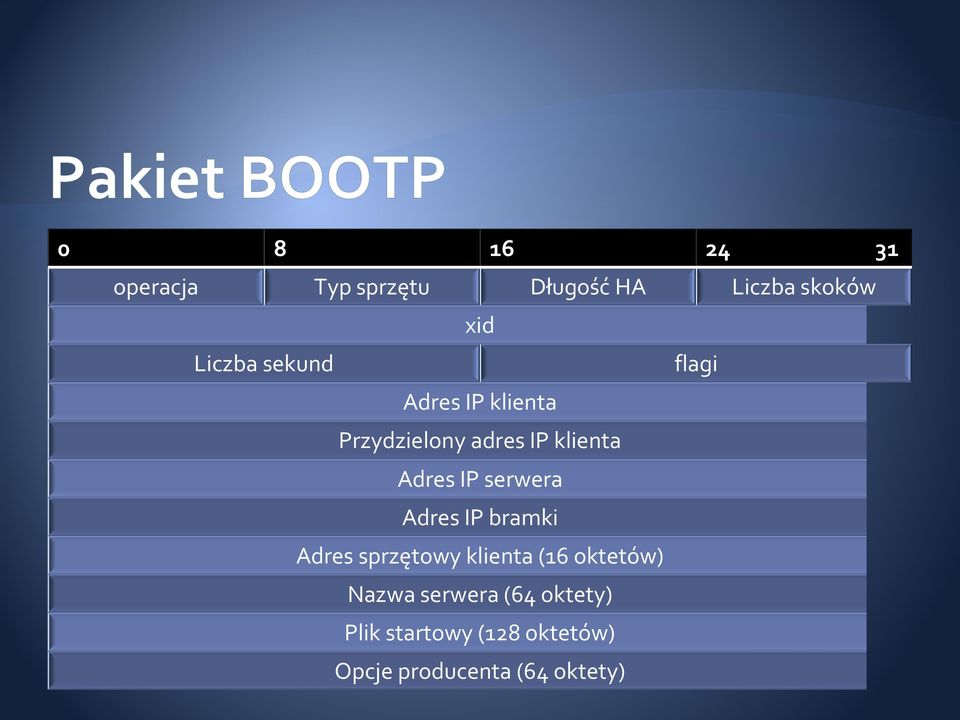 Pakiet BOOTP

| 0 | 8 | 16 | 24 31 |
|---|---|---|---|
| operacja | Typ sprzętu | Długość HA | Liczba skoków |
| xid | | | |
| Liczba sekund | | flagi | |
| Adres IP klienta | | | |
| Przydzielony adres IP klienta | | | |
| Adres IP serwera | | | |
| Adres IP bramki | | | |
| Adres sprzętowy klienta (16 oktetów) | | | |
| Nazwa serwera (64 oktety) | | | |
| Plik startowy (128 oktetów) | | | |
| Opcje producenta (64 oktety) | | | |